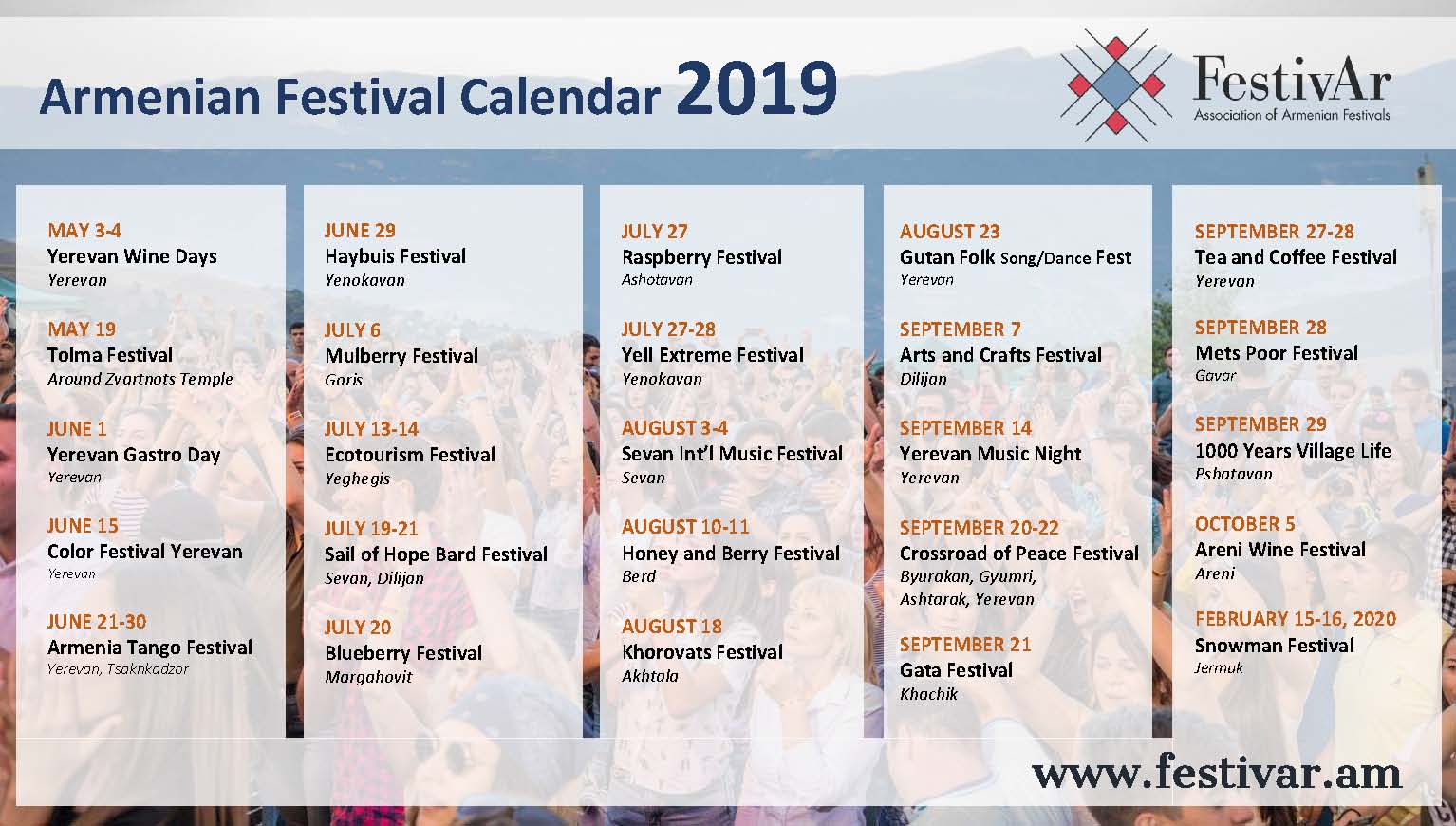 Armenian Festival Calendar 2019

FestivAr
Association of Armenian Festivals

MAY 3-4
Yerevan Wine Days
Yerevan

MAY 19
Tolma Festival
Around Zvartnots Temple

JUNE 1
Yerevan Gastro Day
Yerevan

JUNE 15
Color Festival Yerevan
Yerevan

JUNE 21-30
Armenia Tango Festival
Yerevan, Tsakhkadzor

JUNE 29
Haybuis Festival
Yenokavan

JULY 6
Mulberry Festival
Goris

JULY 13-14
Ecotourism Festival
Yeghegis

JULY 19-21
Sail of Hope Bard Festival
Sevan, Dilijan

JULY 20
Blueberry Festival
Margahovit

JULY 27
Raspberry Festival
Ashotavan

JULY 27-28
Yell Extreme Festival
Yenokavan

AUGUST 3-4
Sevan Int'l Music Festival
Sevan

AUGUST 10-11
Honey and Berry Festival
Berd

AUGUST 18
Khorovats Festival
Akhtala

AUGUST 23
Gutan Folk Song/Dance Fest
Yerevan

SEPTEMBER 7
Arts and Crafts Festival
Dilijan

SEPTEMBER 14
Yerevan Music Night
Yerevan

SEPTEMBER 20-22
Crossroad of Peace Festival
Byurakan, Gyumri, Ashtarak, Yerevan

SEPTEMBER 21
Gata Festival
Khachik

SEPTEMBER 27-28
Tea and Coffee Festival
Yerevan

SEPTEMBER 28
Mets Poor Festival
Gavar

SEPTEMBER 29
1000 Years Village Life
Pshatavan

OCTOBER 5
Areni Wine Festival
Areni

FEBRUARY 15-16, 2020
Snowman Festival
Jermuk

www.festivar.am